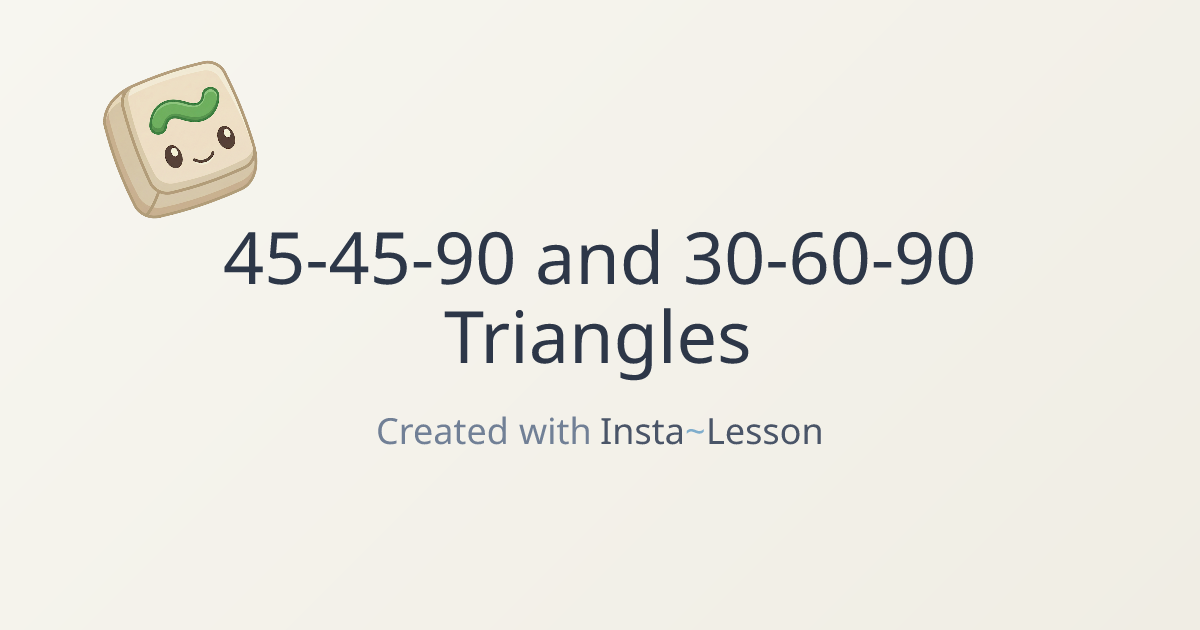 45-45-90 and 30-60-90 Triangles

Created with Insta~Lesson